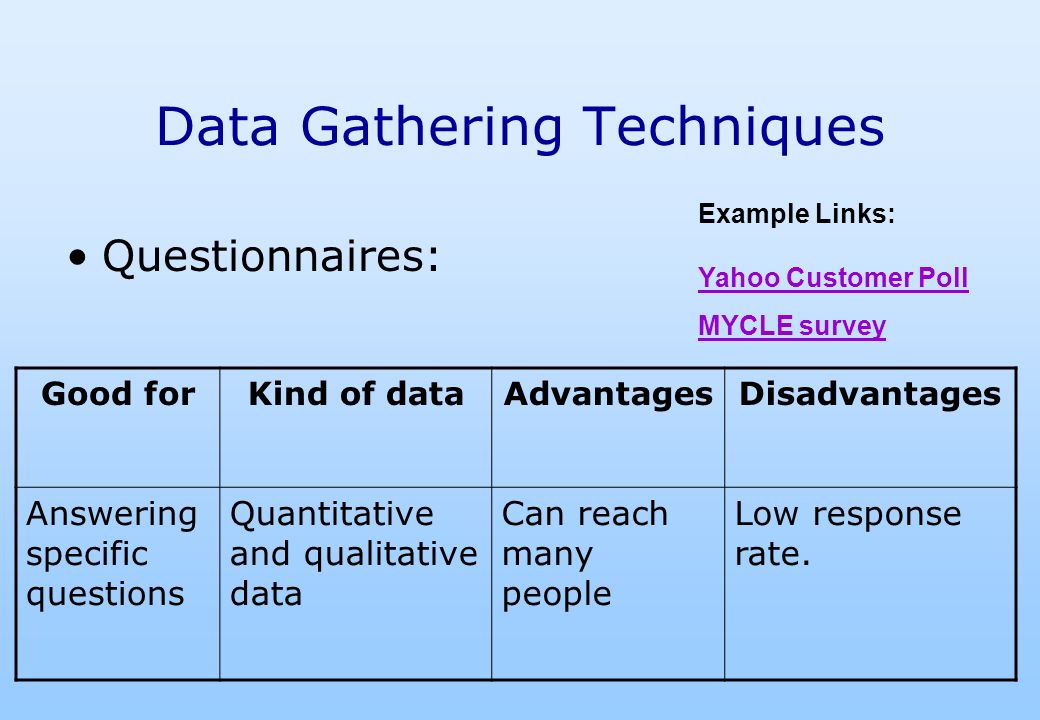 Data Gathering Techniques

• Questionnaires:

Example Links:

Yahoo Customer Poll

MYCLE survey

| Good for | Kind of data | Advantages | Disadvantages |
|---|---|---|---|
| Answering specific questions | Quantitative and qualitative data | Can reach many people | Low response rate. |